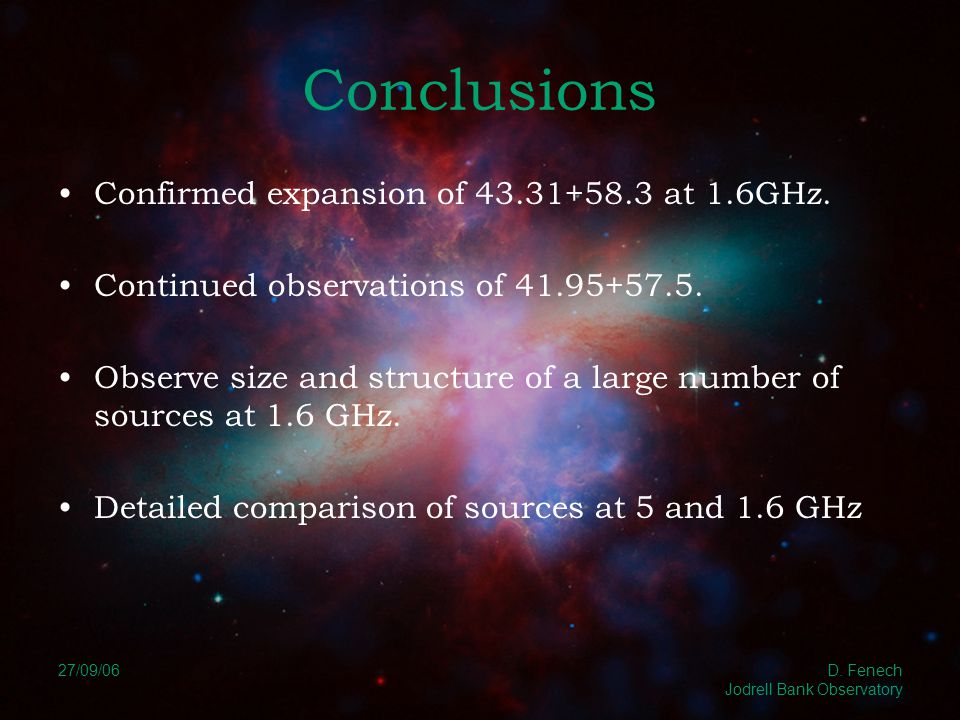 Conclusions

• Confirmed expansion of 43.31+58.3 at 1.6GHz.

• Continued observations of 41.95+57.5.

• Observe size and structure of a large number of sources at 1.6 GHz.

• Detailed comparison of sources at 5 and 1.6 GHz

27/09/06

D. Fenech
Jodrell Bank Observatory